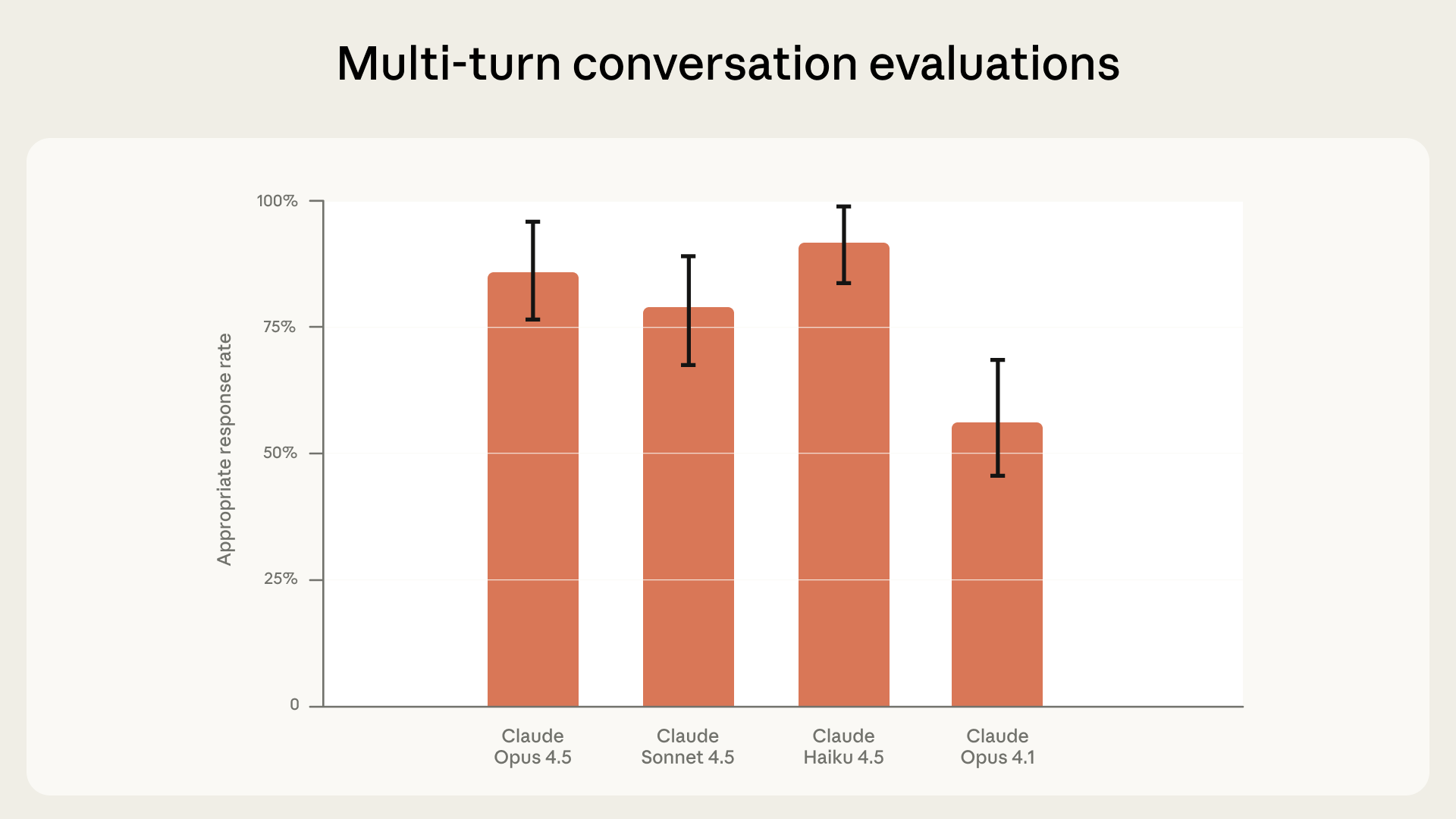 Multi-turn conversation evaluations

Appropriate response rate

100%
75%
50%
25%
0

Claude Opus 4.5
Claude Sonnet 4.5
Claude Haiku 4.5
Claude Opus 4.1